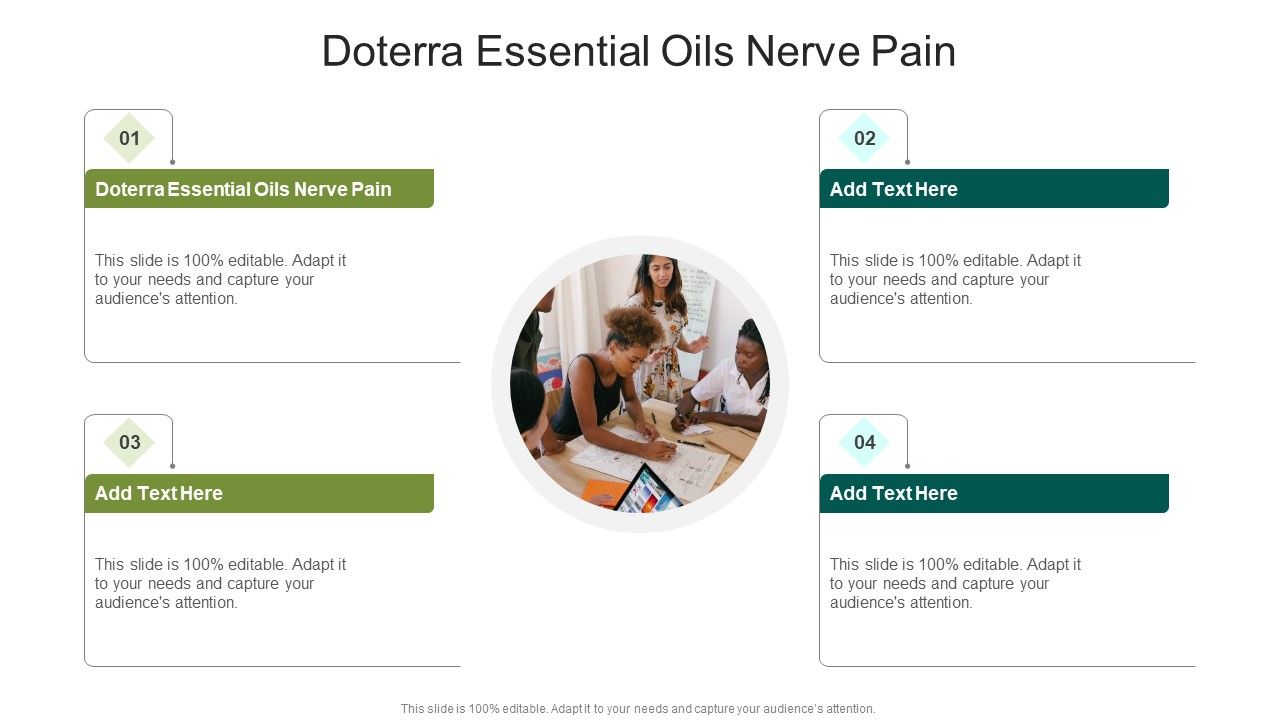 Doterra Essential Oils Nerve Pain

01

Doterra Essential Oils Nerve Pain

This slide is 100% editable. Adapt it to your needs and capture your audience's attention.

02

Add Text Here

This slide is 100% editable. Adapt it to your needs and capture your audience's attention.

03

Add Text Here

This slide is 100% editable. Adapt it to your needs and capture your audience's attention.

04

Add Text Here

This slide is 100% editable. Adapt it to your needs and capture your audience's attention.

This slide is 100% editable. Adapt it to your needs and capture your audience's attention.